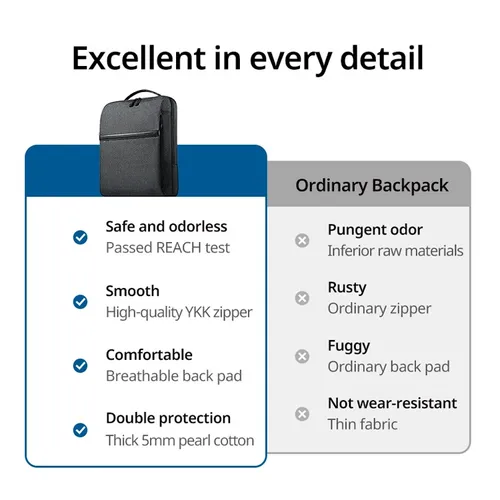 Excellent in every detail

Safe and odorless
Passed REACH test

Smooth
High-quality YKK zipper

Comfortable
Breathable back pad

Double protection
Thick 5mm pearl cotton

Ordinary Backpack

Pungent odor
Inferior raw materials

Rusty
Ordinary zipper

Fuggy
Ordinary back pad

Not wear-resistant
Thin fabric